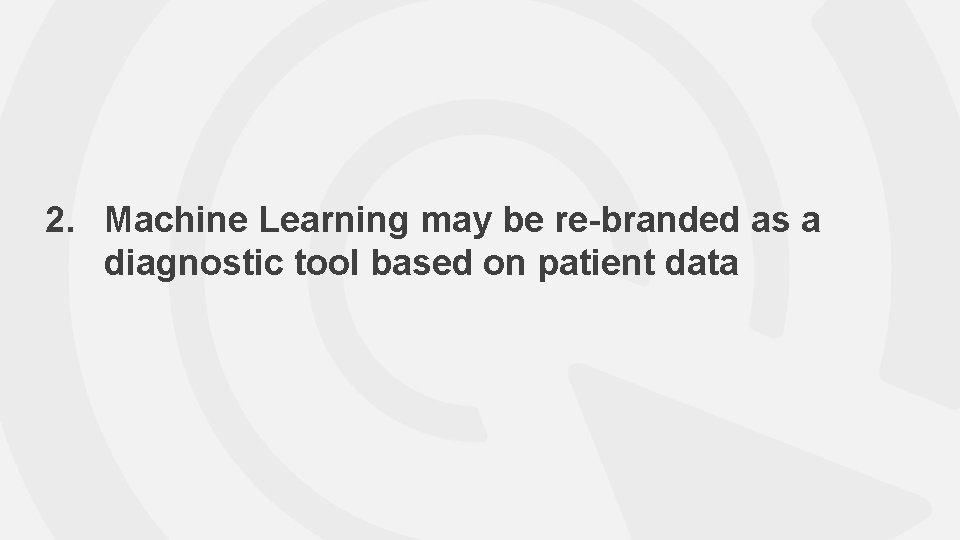 2. Machine Learning may be re-branded as a diagnostic tool based on patient data